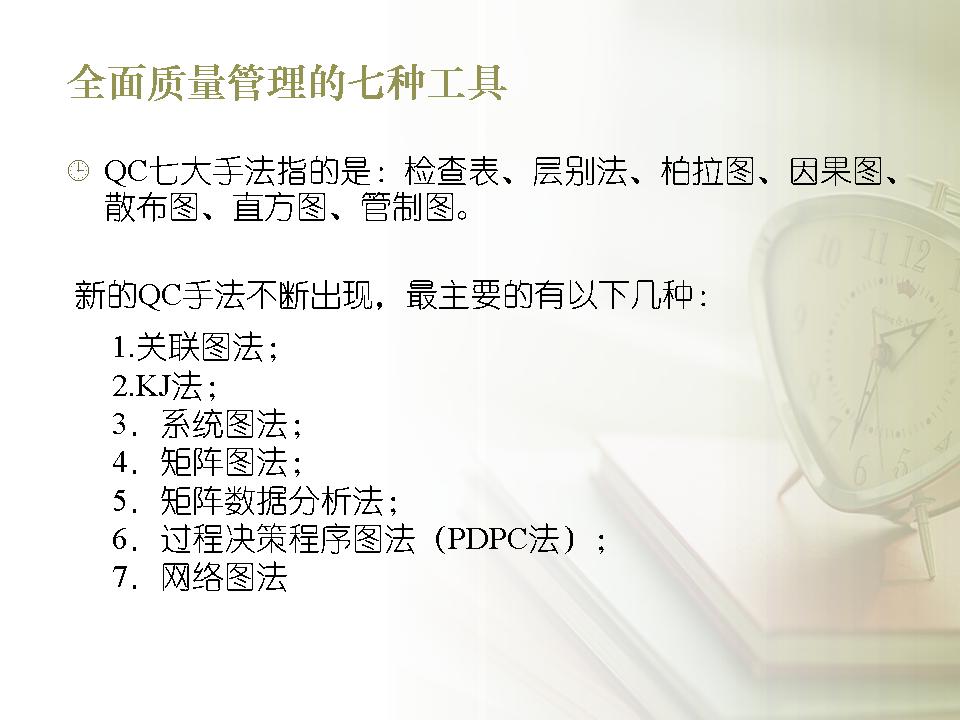 全面质量管理的七种工具

QC七大手法指的是：检查表、层别法、柏拉图、因果图、散布图、直方图、管制图。

新的QC手法不断出现，最主要的有以下几种：

1.关联图法；
2.KJ法；
3．系统图法；
4．矩阵图法；
5．矩阵数据分析法；
6．过程决策程序图法（PDPC法）；
7．网络图法